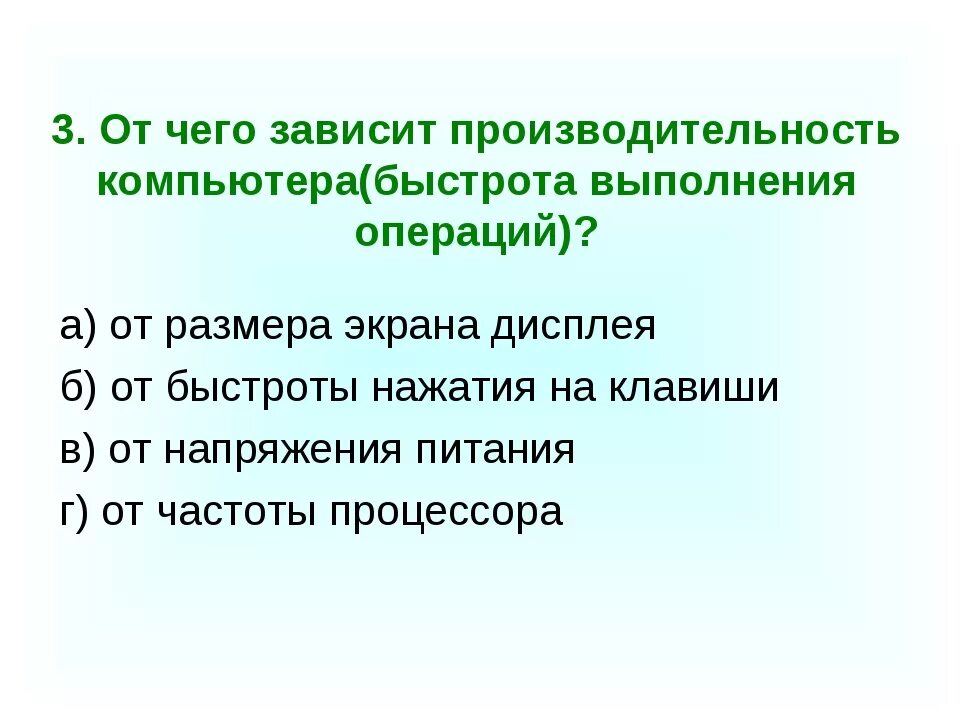 3. От чего зависит производительность компьютера(быстрота выполнения операций)?

а) от размера экрана дисплея
б) от быстроты нажатия на клавиши
в) от напряжения питания
г) от частоты процессора